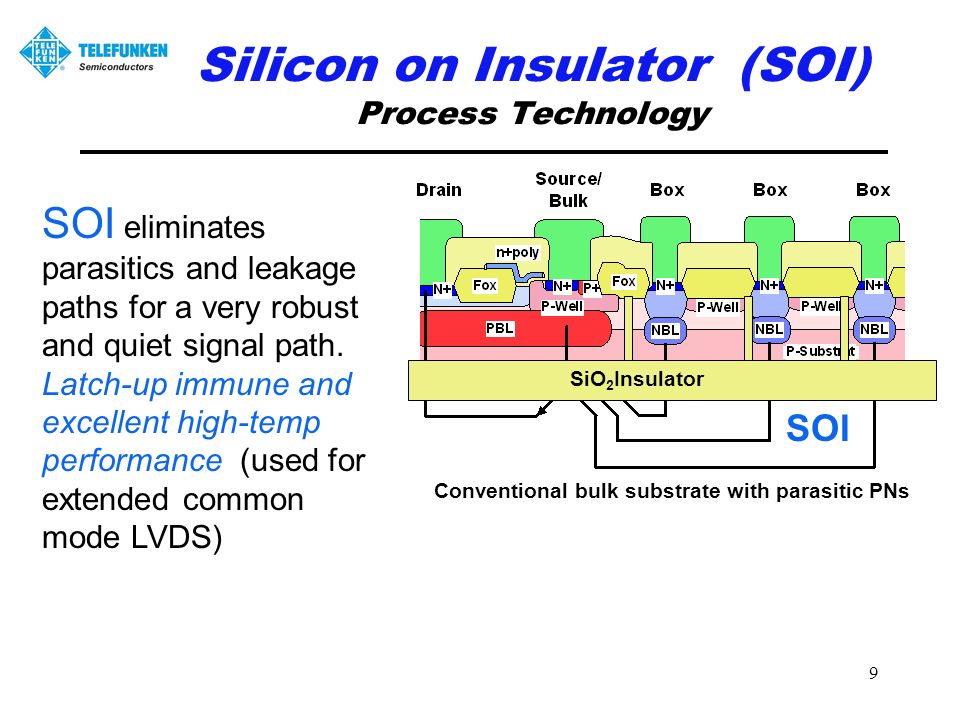 TELE FUN KEN TELEFUNKEN Semiconductors

Silicon on Insulator (SOI)
Process Technology

SOI eliminates parasitics and leakage paths for a very robust and quiet signal path. Latch-up immune and excellent high-temp performance (used for extended common mode LVDS)

Drain
Source/ Bulk
Box
Box
Box
n+poly
N+
Fox
N+
P+
Fox
N+
N+
N+
P-Well
P-Well
P-Well
PBL
NBL
NBL
NBL
P-Substrat
$SiO_2$Insulator
SOI
Conventional bulk substrate with parasitic PNs

9